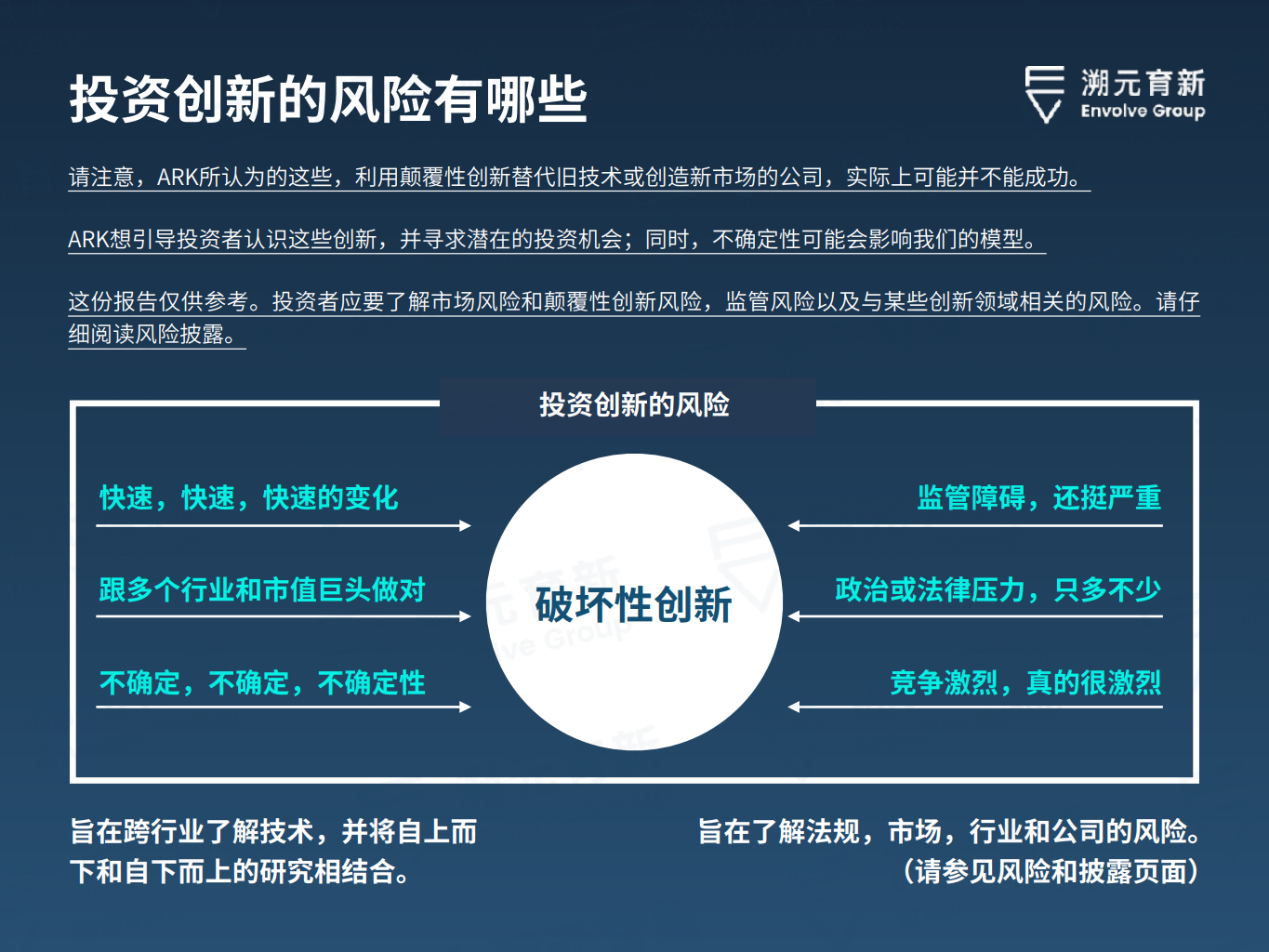 投资创新的风险有哪些

溯元育新
Envolve Group

请注意，ARK所认为的这些，利用颠覆性创新替代旧技术或创造新市场的公司，实际上可能并不能成功。

ARK想引导投资者认识这些创新，并寻求潜在的投资机会；同时，不确定性可能会影响我们的模型。

这份报告仅供参考。投资者应要了解市场风险和颠覆性创新风险，监管风险以及与某些创新领域相关的风险。请仔细阅读风险披露。

投资创新的风险

快速，快速，快速的变化

跟多个行业和市值巨头做对

不确定，不确定，不确定性

破坏性创新

监管障碍，还挺严重

政治或法律压力，只多不少

竞争激烈，真的很激烈

旨在跨行业了解技术，并将自上而下和自下而上的研究相结合。

旨在了解法规，市场，行业和公司的风险。（请参见风险和披露页面）